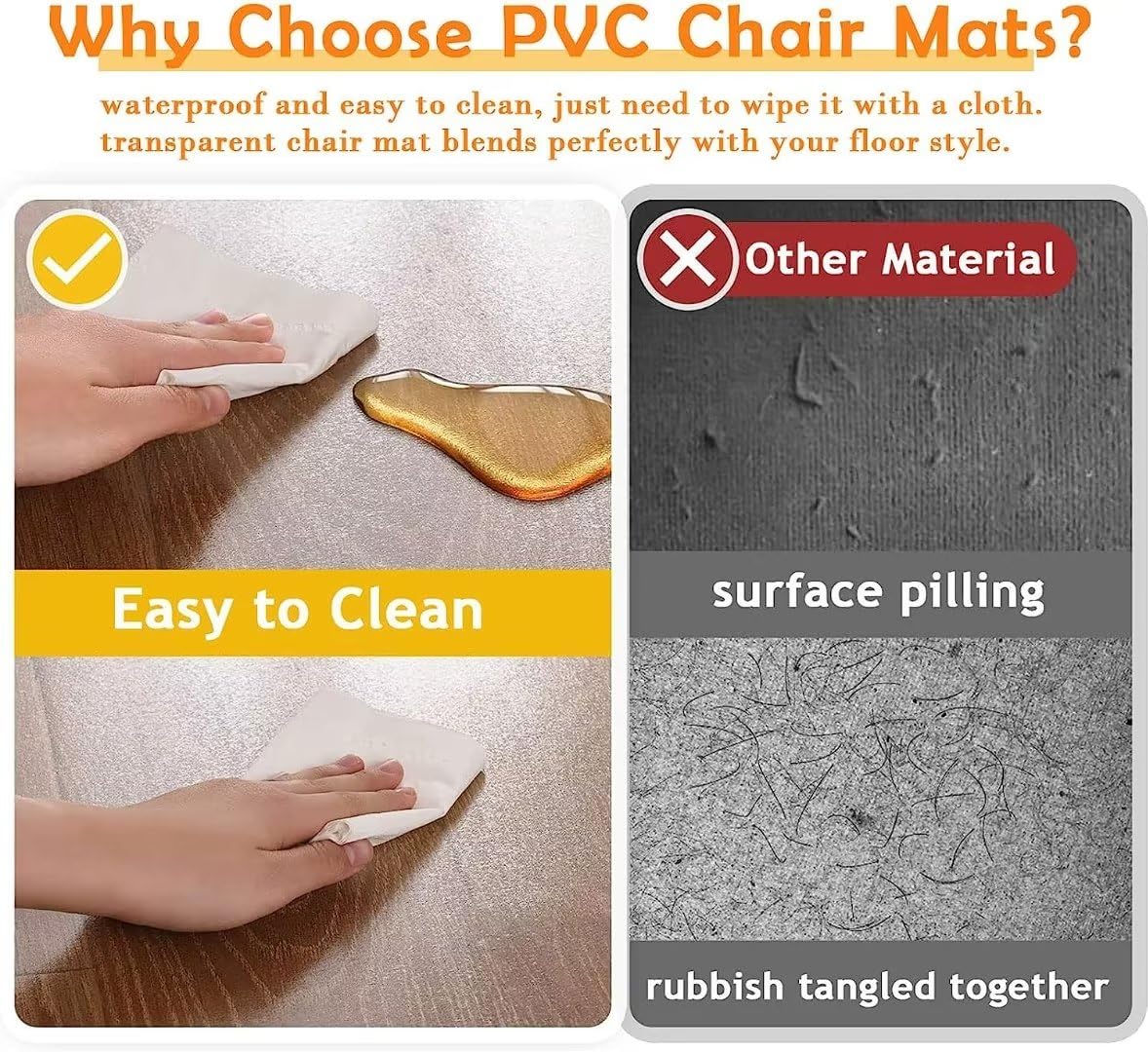 Why Choose PVC Chair Mats?

waterproof and easy to clean, just need to wipe it with a cloth.
transparent chair mat blends perfectly with your floor style.

Easy to Clean

Other Material

surface pilling

rubbish tangled together